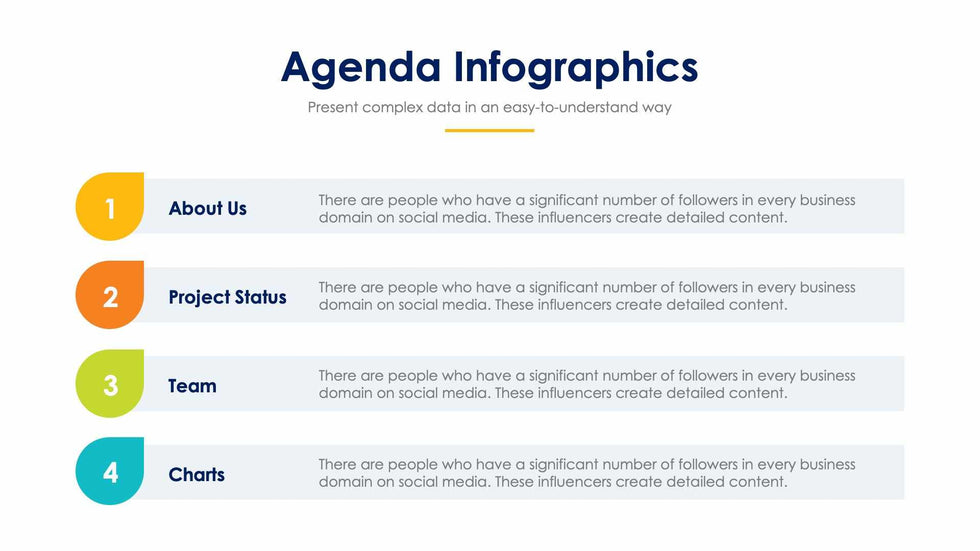 Agenda Infographics

Present complex data in an easy-to-understand way

1

About Us

There are people who have a significant number of followers in every business domain on social media. These influencers create detailed content.

2

Project Status

There are people who have a significant number of followers in every business domain on social media. These influencers create detailed content.

3

Team

There are people who have a significant number of followers in every business domain on social media. These influencers create detailed content.

4

Charts

There are people who have a significant number of followers in every business domain on social media. These influencers create detailed content.